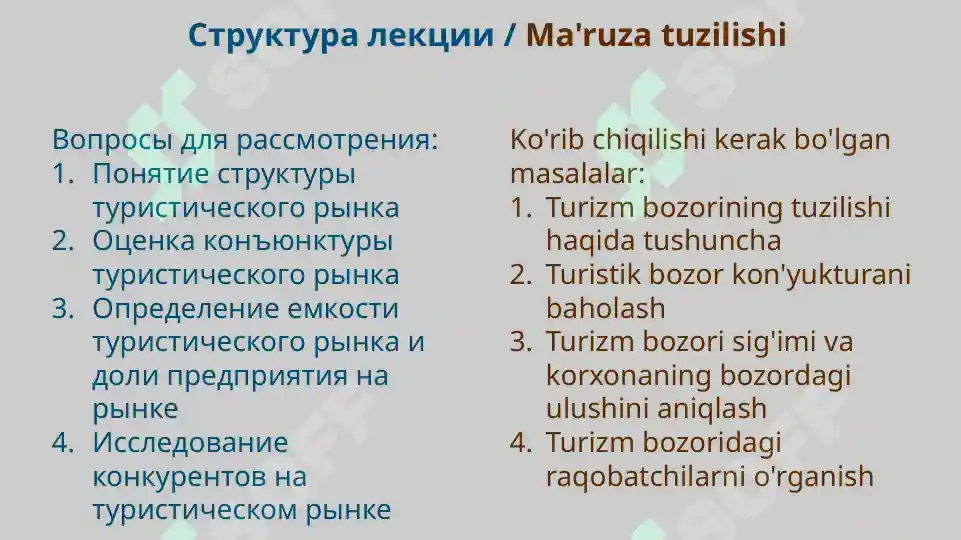 Структура лекции / Ma'ruza tuzilishi

Вопросы для рассмотрения:
1. Понятие структуры туристического рынка
2. Оценка конъюнктуры туристического рынка
3. Определение емкости туристического рынка и доли предприятия на рынке
4. Исследование конкурентов на туристическом рынке

Ko'rib chiqilishi kerak bo'lgan masalalar:
1. Turizm bozorining tuzilishi haqida tushuncha
2. Turistik bozor kon'yukturani baholash
3. Turizm bozori sig'imi va korxonaning bozordagi ulushini aniqlash
4. Turizm bozoridagi raqobatchilarni o'rganish